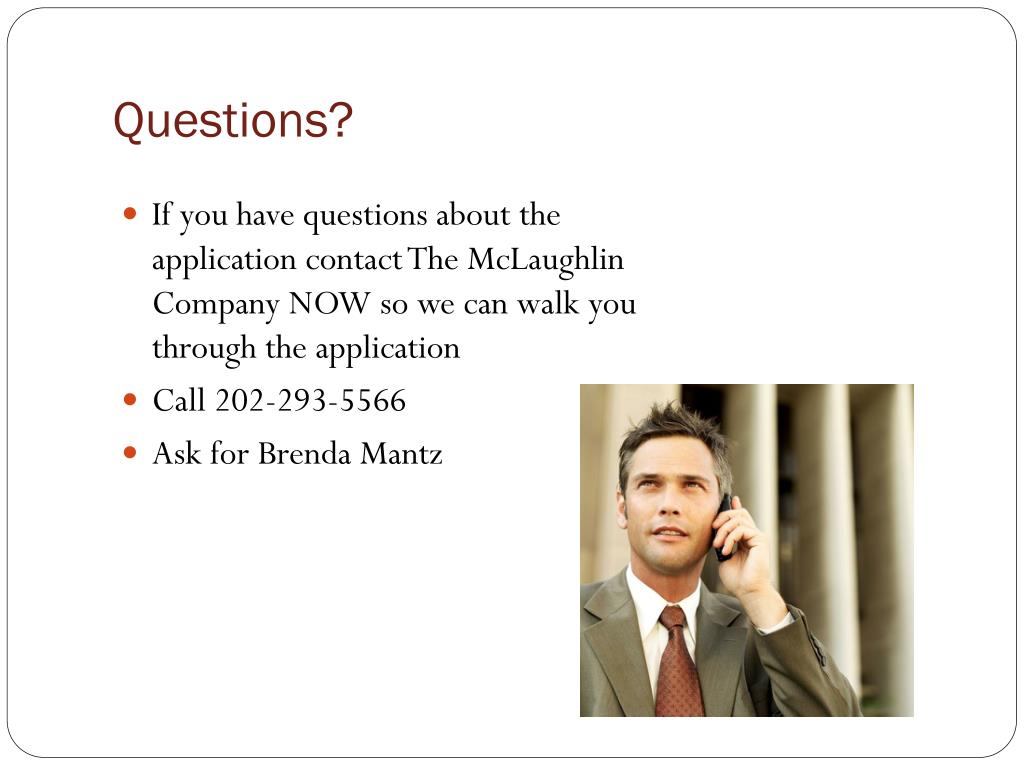 Questions?

- If you have questions about the application contact The McLaughlin Company NOW so we can walk you through the application
- Call 202-293-5566
- Ask for Brenda Mantz